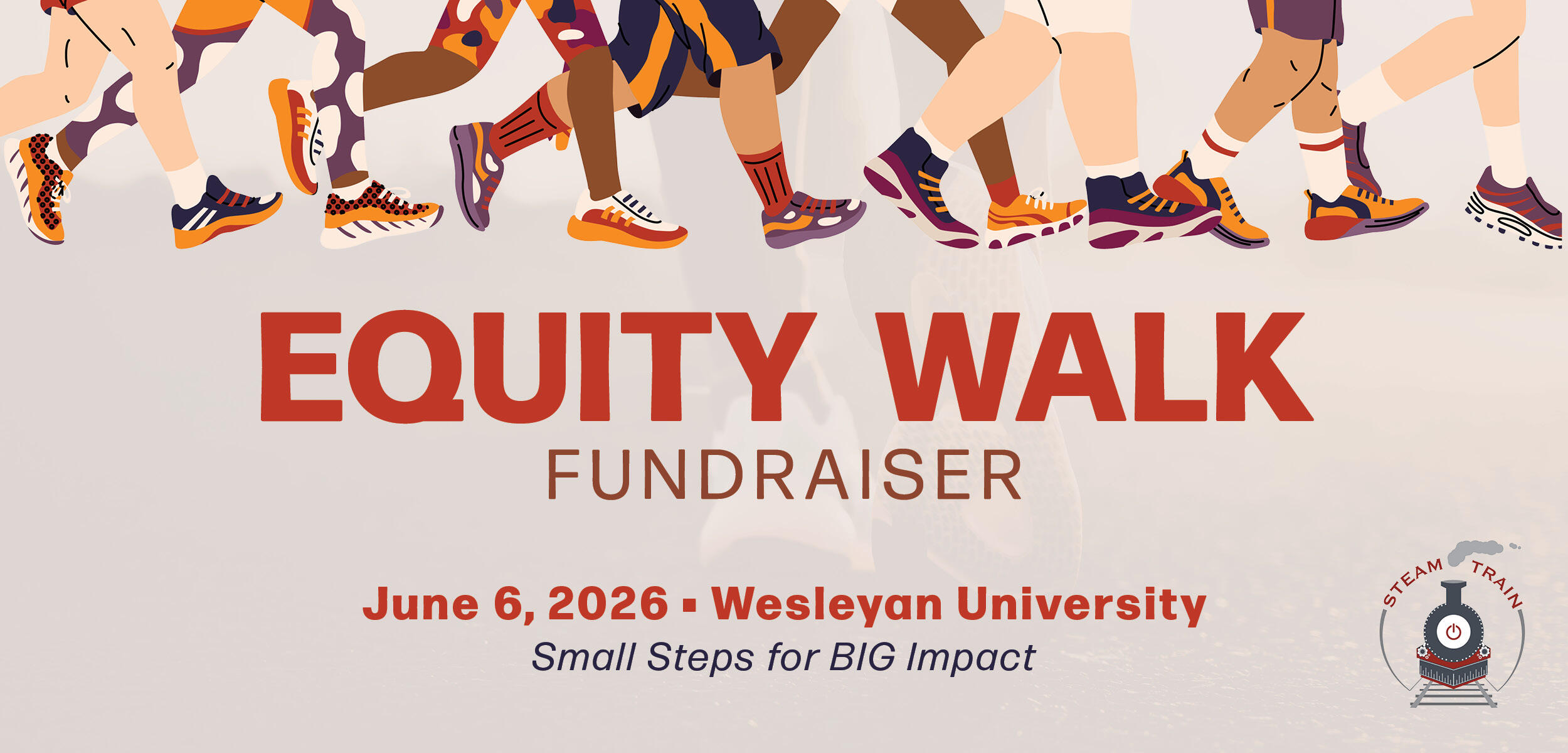 EQUITY WALK
FUNDRAISER

June 6, 2026 ▪ Wesleyan University
Small Steps for BIG Impact

STEAM TRAIN